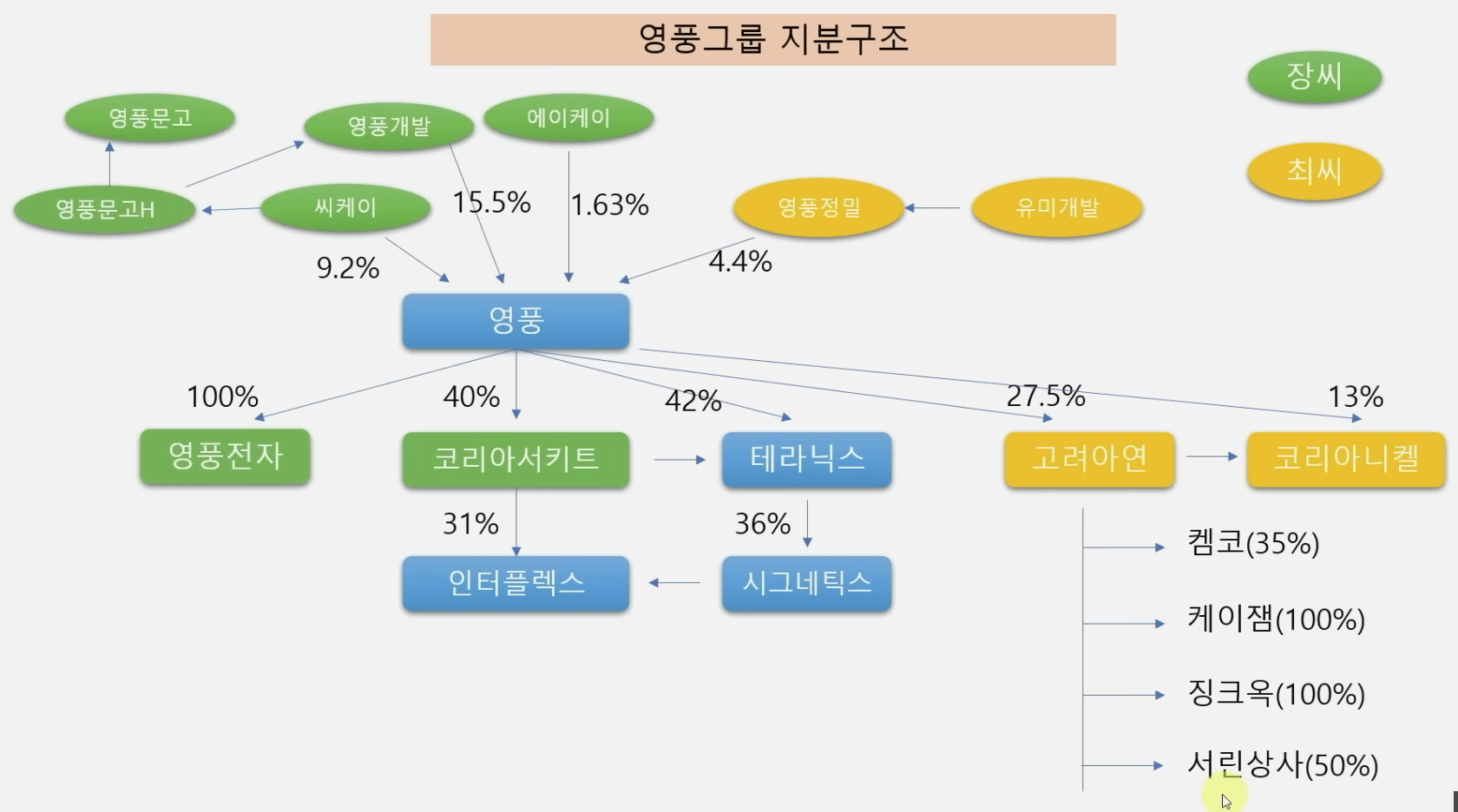 영풍그룹 지분구조

장씨

최씨

영풍문고

영풍개발

에이케이

영풍문고H

씨케이

15.5%

1.63%

영풍정밀

유미개발

9.2%

4.4%

영풍

100%

40%

42%

27.5%

13%

영풍전자

코리아서키트

테라닉스

고려아연

코리아니켈

31%

36%

인터플렉스

시그네틱스

켐코(35%)

케이잼(100%)

징크옥(100%)

서린상사(50%)